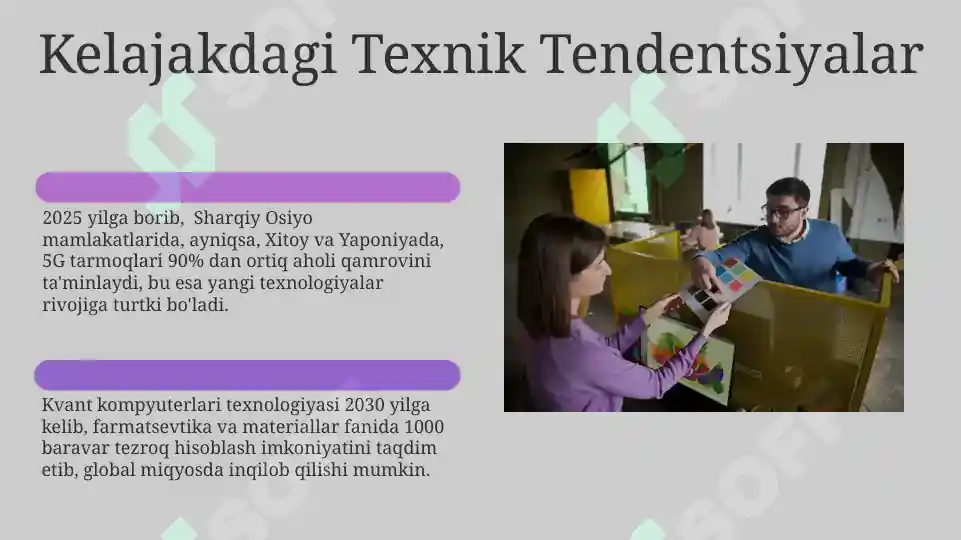 Kelajakdagi Texnik Tendentsiyalar

2025 yilga borib, Sharqiy Osiyo mamlakatlarida, ayniqsa, Xitoy va Yaponiyada, 5G tarmoqlari 90% dan ortiq aholi qamrovini ta'minlaydi, bu esa yangi texnologiyalar rivojiga turtki bo'ladi.

Kvant kompyuterlari texnologiyasi 2030 yilga kelib, farmatsevtika va materiallar fanida 1000 baravar tezroq hisoblash imkoniyatini taqdim etib, global miqyosda inqilob qilishi mumkin.